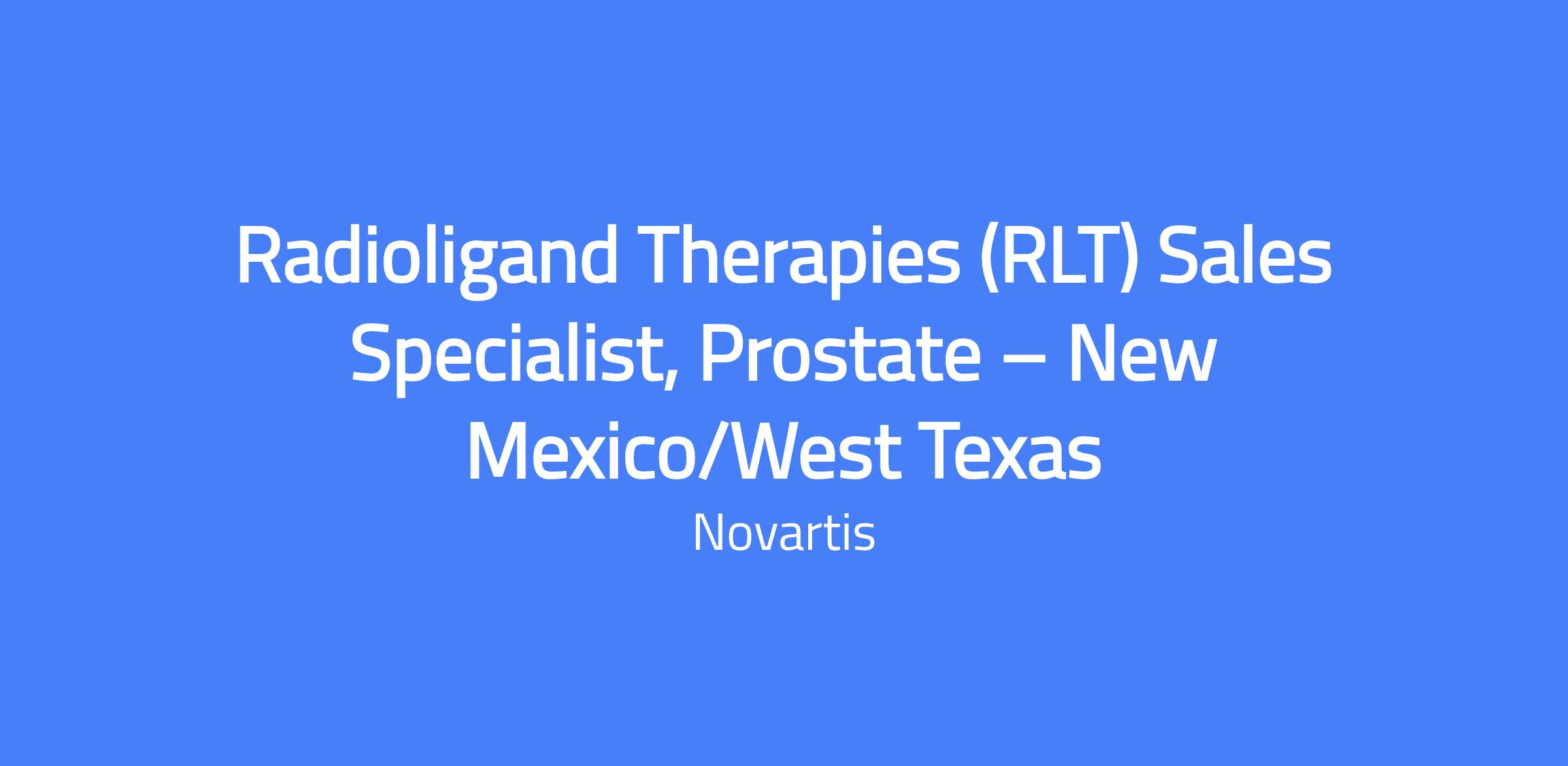 Radioligand Therapies (RLT) Sales Specialist, Prostate – New Mexico/West Texas

Novartis